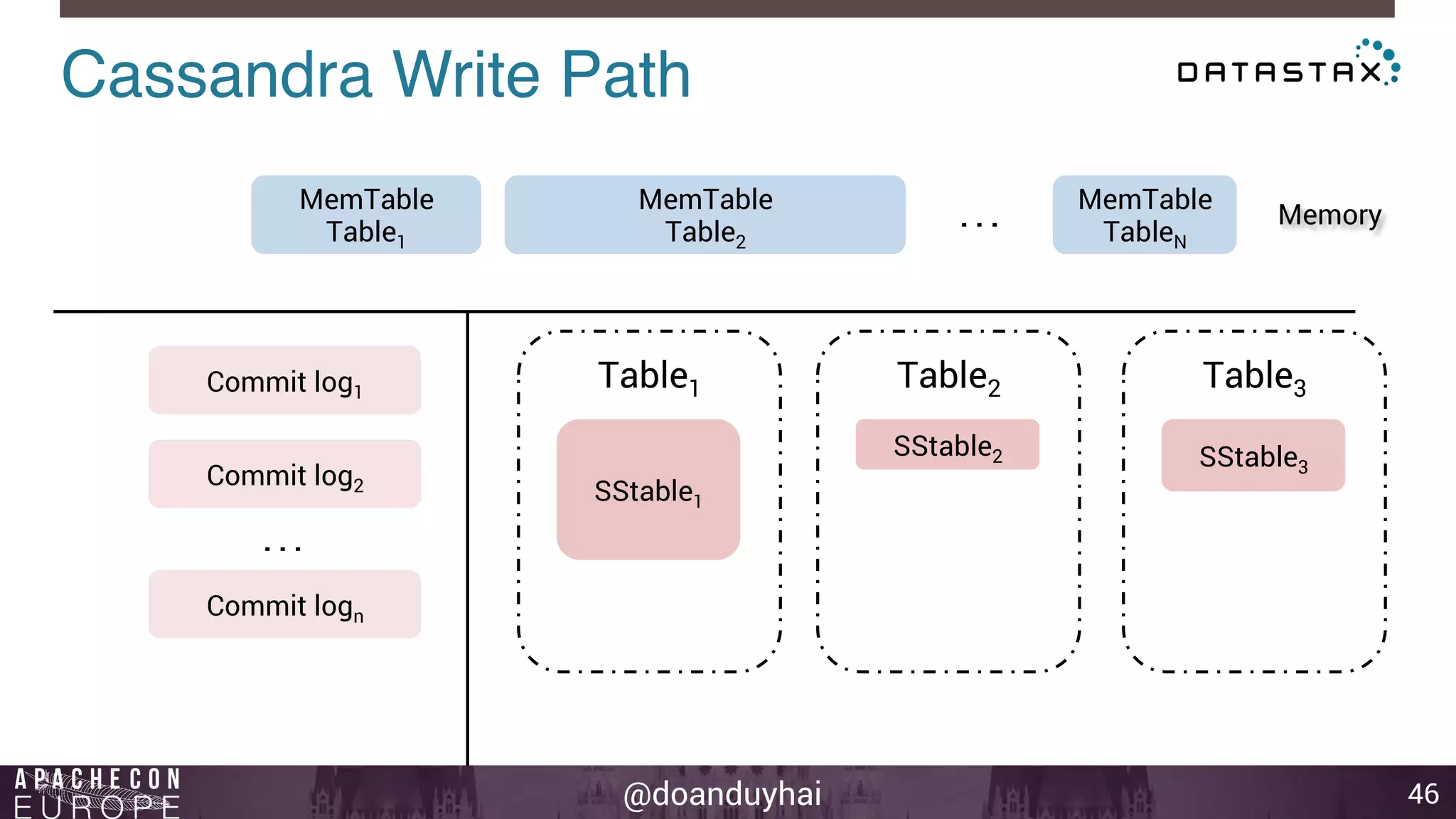 Cassandra Write Path

DATASTAX

MemTable Table$_1$

MemTable Table$_2$

. . .

MemTable Table$_N$

Memory

Commit log$_1$

Commit log$_2$

. . .

Commit log$_n$

Table$_1$

SStable$_1$

Table$_2$

SStable$_2$

Table$_3$

SStable$_3$

APACHECON EUROPE

@doanduyhai

46